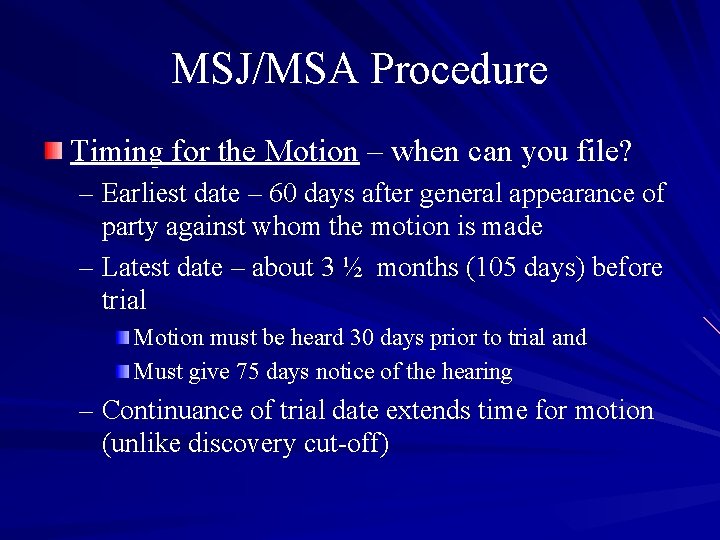 MSJ/MSA Procedure

Timing for the Motion – when can you file?

– Earliest date – 60 days after general appearance of party against whom the motion is made

– Latest date – about 3 ½ months (105 days) before trial

Motion must be heard 30 days prior to trial and

Must give 75 days notice of the hearing

– Continuance of trial date extends time for motion (unlike discovery cut-off)